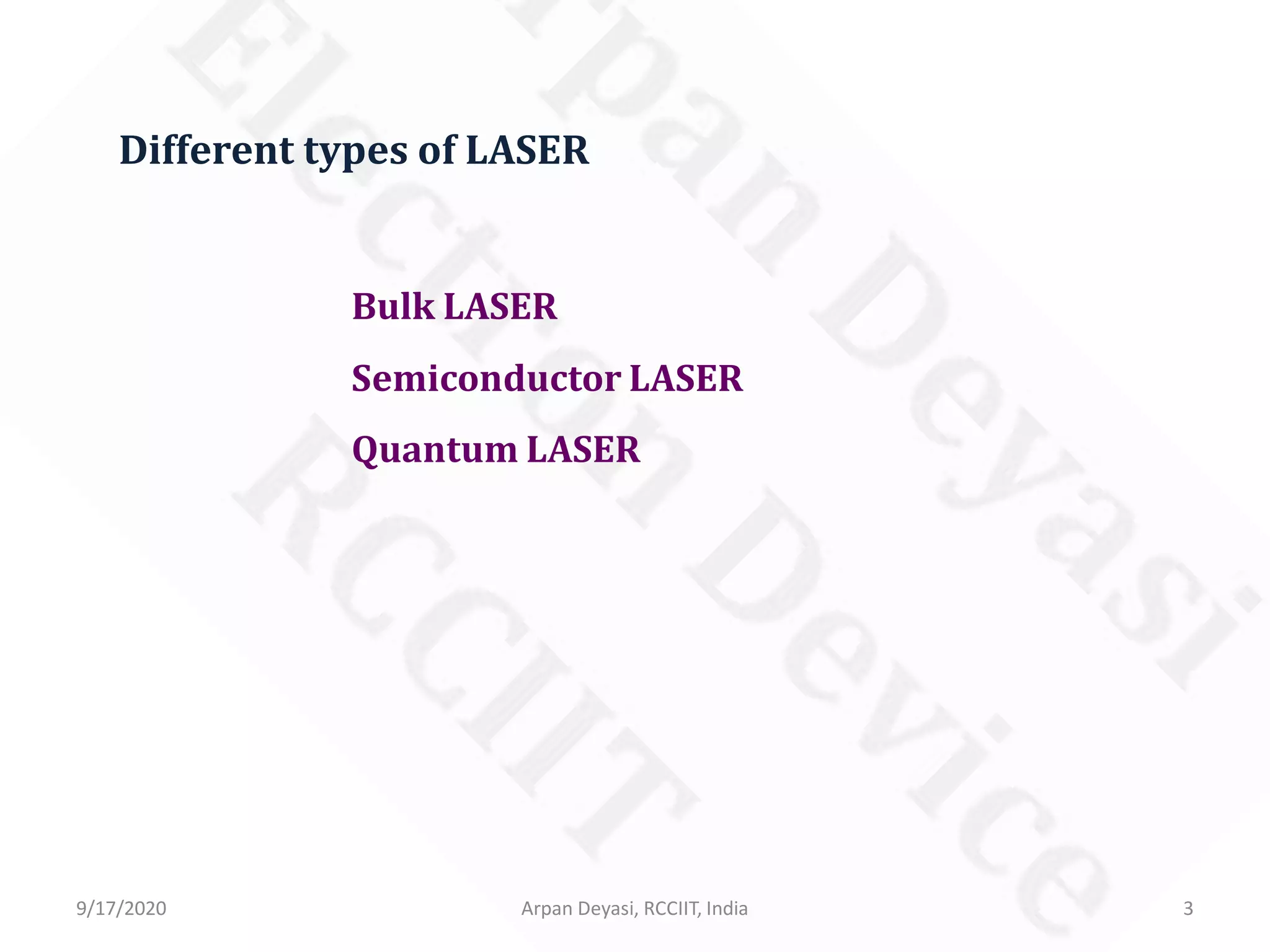 Different types of LASER

Bulk LASER

Semiconductor LASER

Quantum LASER

Arpan Deyasi

Electron Device

RCCIIT

9/17/2020 Arpan Deyasi, RCCIIT, India 3